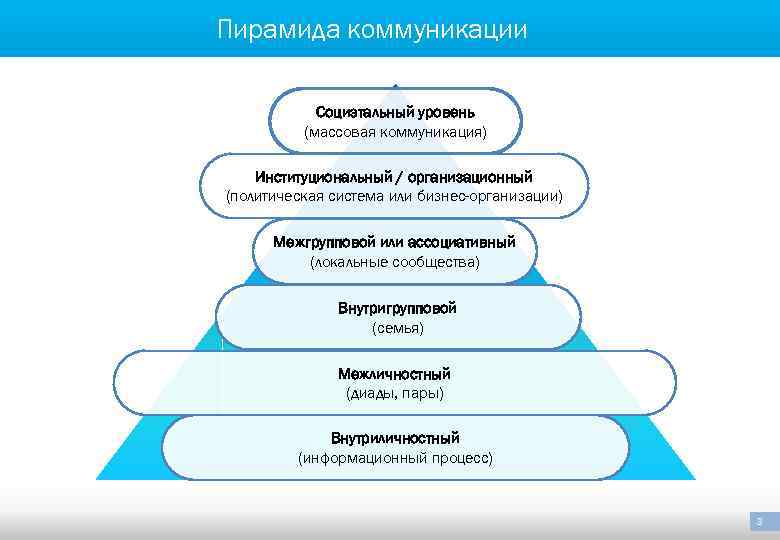 Пирамида коммуникации

Социетальный уровень
(массовая коммуникация)

Институциональный / организационный
(политическая система или бизнес-организации)

Межгрупповой или ассоциативный
(локальные сообщества)

Внутригрупповой
(семья)

Межличностный
(диады, пары)

Внутриличностный
(информационный процесс)

3